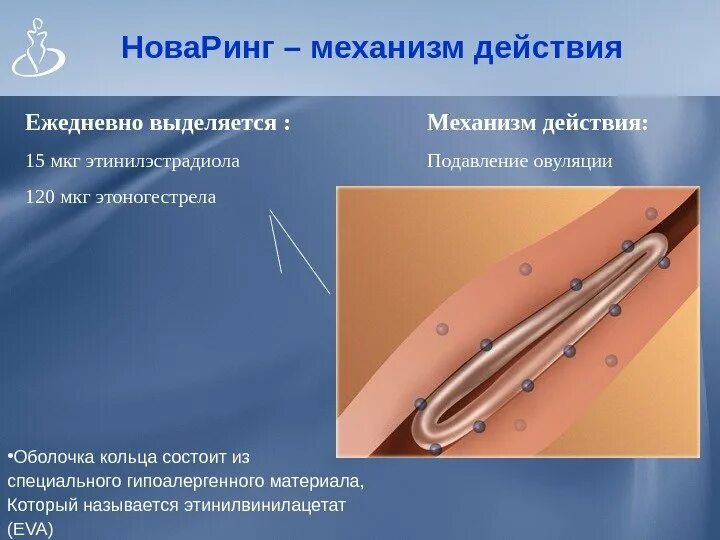 НоваРинг – механизм действия

Ежедневно выделяется :

15 мкг этинилэстрадиола

120 мкг этоногестрела

Механизм действия:

Подавление овуляции

•Оболочка кольца состоит из специального гипоалергенного материала, Который называется этинилвинилацетат (EVA)